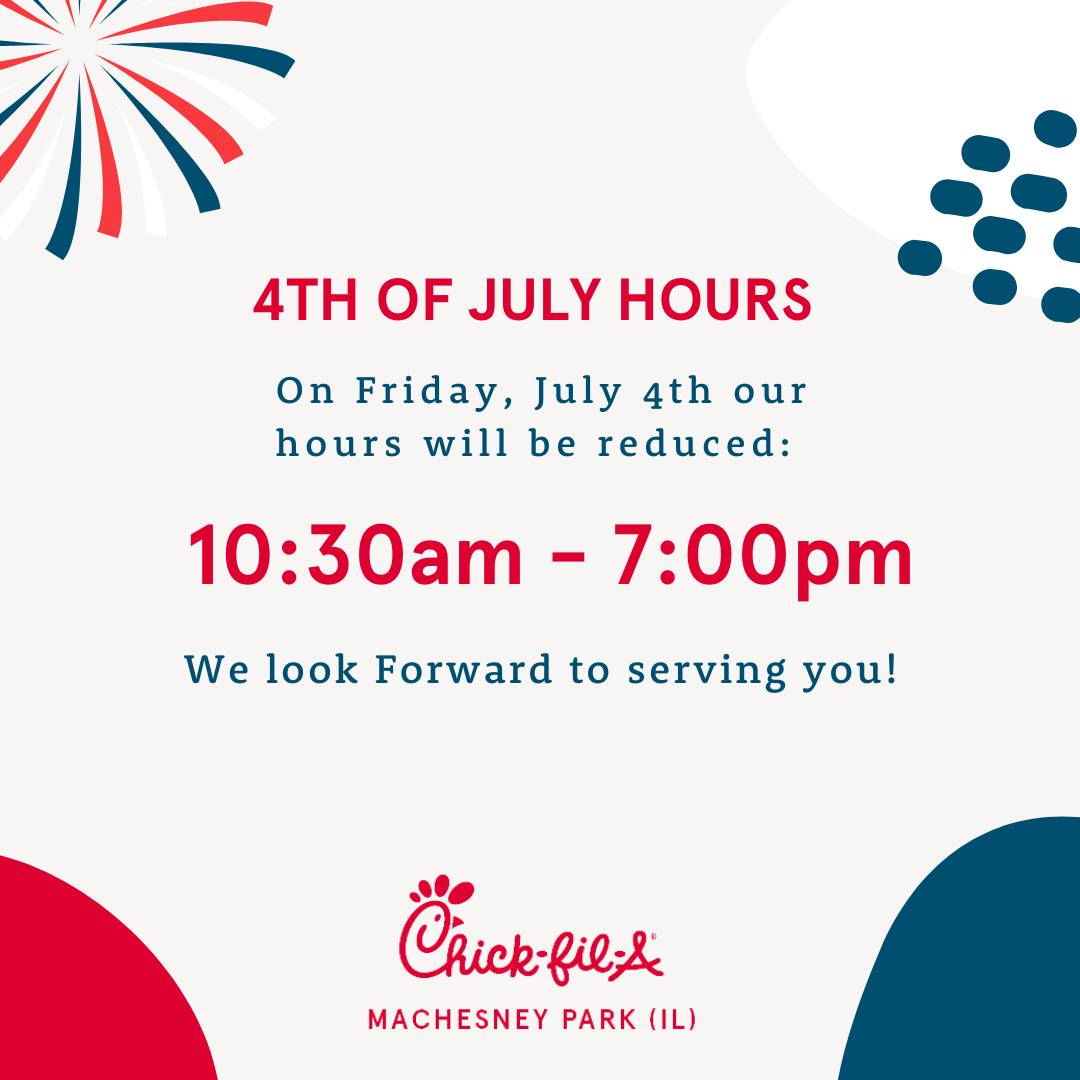 4TH OF JULY HOURS

On Friday, July 4th our hours will be reduced:

10:30am - 7:00pm

We look Forward to serving you!

Chick-fil-A®

MACHESNEY PARK (IL)